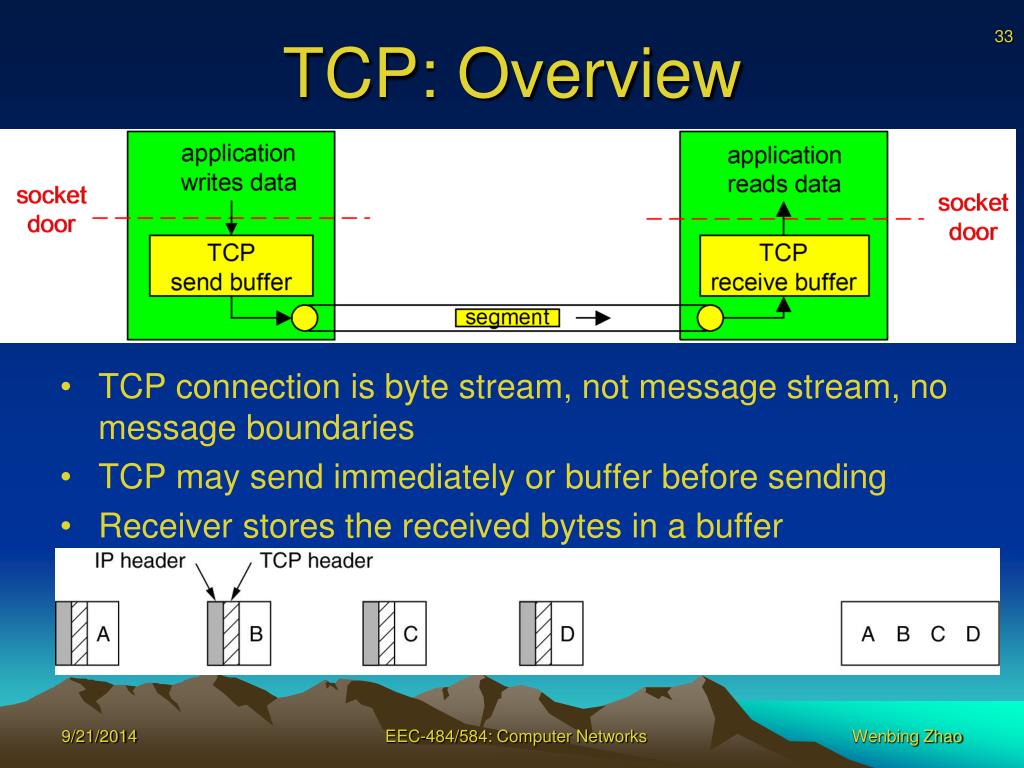 33

TCP: Overview

socket door

application writes data

TCP send buffer

segment

application reads data

TCP receive buffer

socket door

• TCP connection is byte stream, not message stream, no message boundaries
• TCP may send immediately or buffer before sending
• Receiver stores the received bytes in a buffer

IP header

TCP header

A

B

C

D

A B C D

9/21/2014

EEC-484/584: Computer Networks

Wenbing Zhao